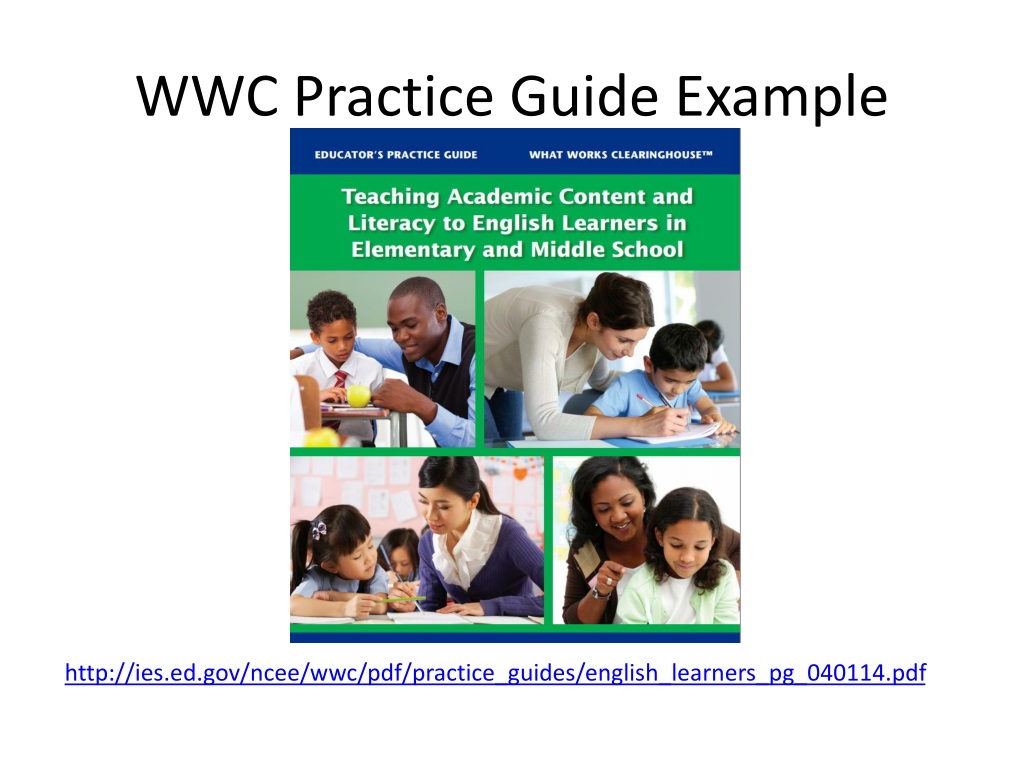 WWC Practice Guide Example

EDUCATOR'S PRACTICE GUIDE

WHAT WORKS CLEARINGHOUSE™

Teaching Academic Content and Literacy to English Learners in Elementary and Middle School

http://ies.ed.gov/ncee/wwc/pdf/practice_guides/english_learners_pg_040114.pdf